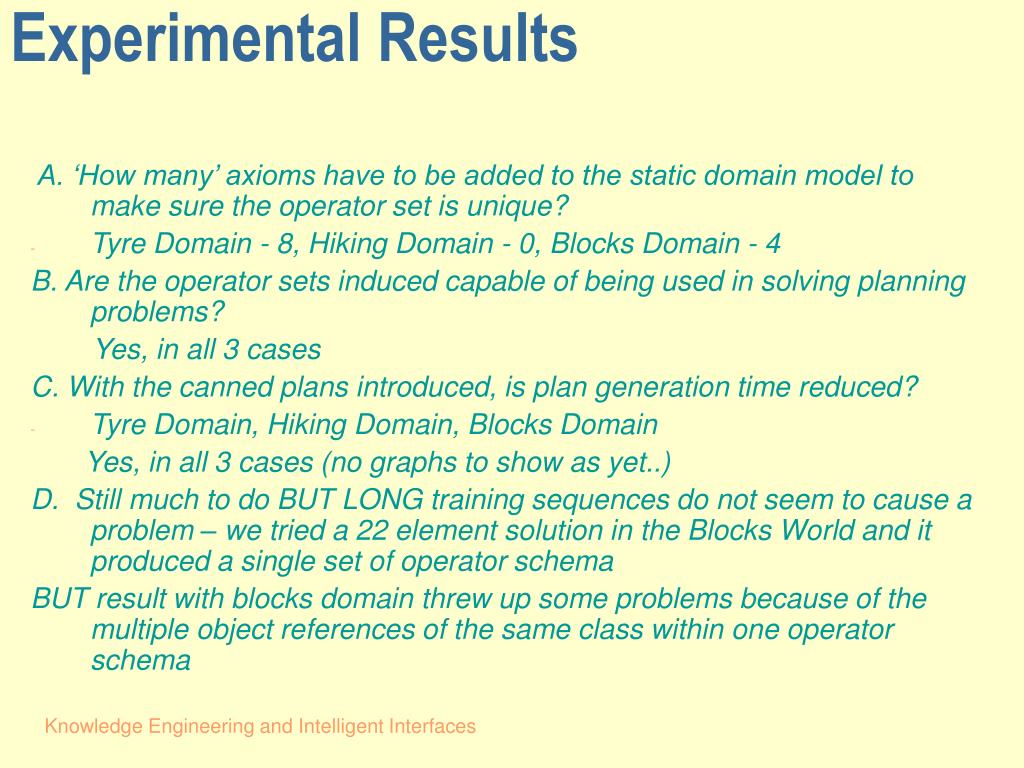 Experimental Results

A. ‘How many’ axioms have to be added to the static domain model to make sure the operator set is unique?

- Tyre Domain - 8, Hiking Domain - 0, Blocks Domain - 4

B. Are the operator sets induced capable of being used in solving planning problems?

Yes, in all 3 cases

C. With the canned plans introduced, is plan generation time reduced?

- Tyre Domain, Hiking Domain, Blocks Domain

Yes, in all 3 cases (no graphs to show as yet..)

D. Still much to do BUT LONG training sequences do not seem to cause a problem – we tried a 22 element solution in the Blocks World and it produced a single set of operator schema

BUT result with blocks domain threw up some problems because of the multiple object references of the same class within one operator schema

Knowledge Engineering and Intelligent Interfaces